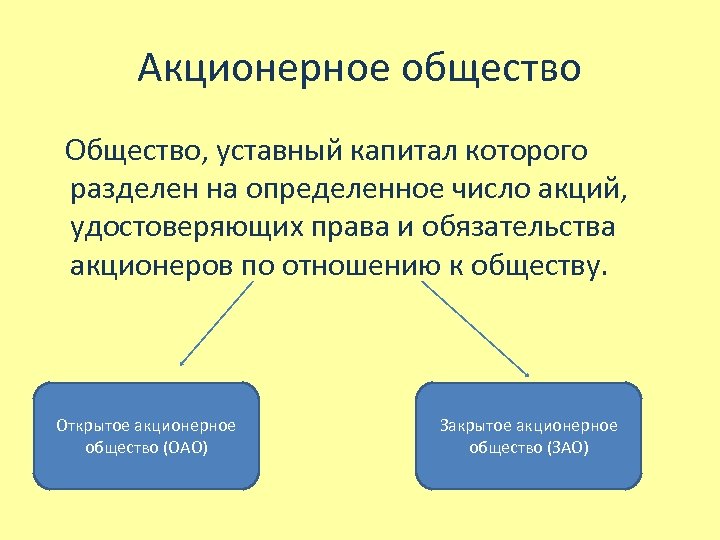 Акционерное общество

Общество, уставный капитал которого разделен на определенное число акций, удостоверяющих права и обязательства акционеров по отношению к обществу.

Открытое акционерное общество (ОАО)

Закрытое акционерное общество (ЗАО)